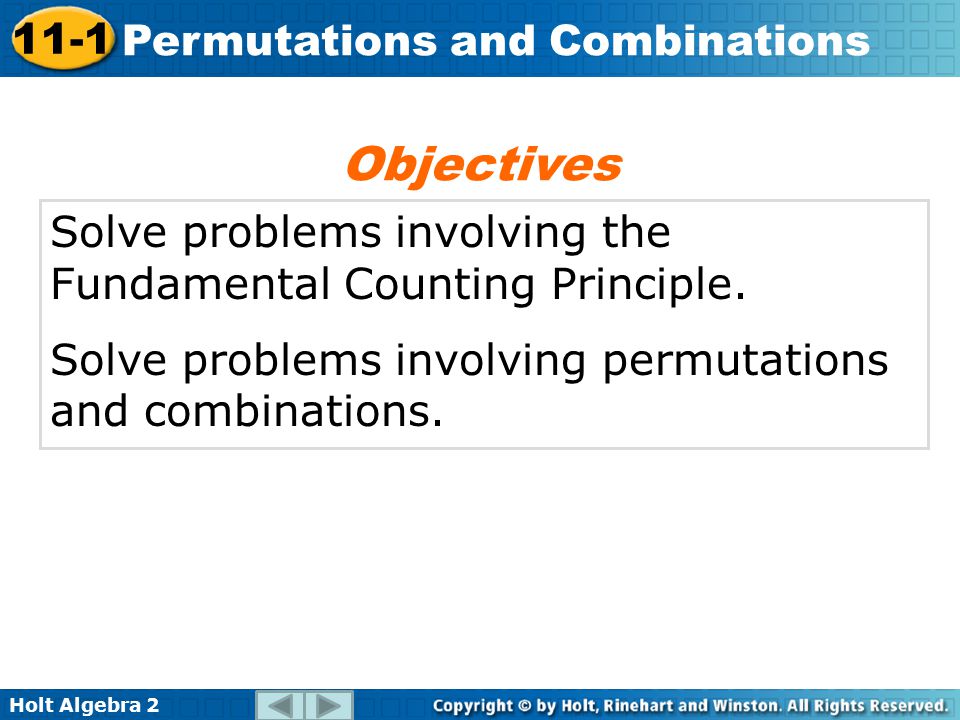 11-1 Permutations and Combinations

Objectives

Solve problems involving the Fundamental Counting Principle.

Solve problems involving permutations and combinations.

Holt Algebra 2

Copyright © by Holt, Rinehart and Winston. All Rights Reserved.